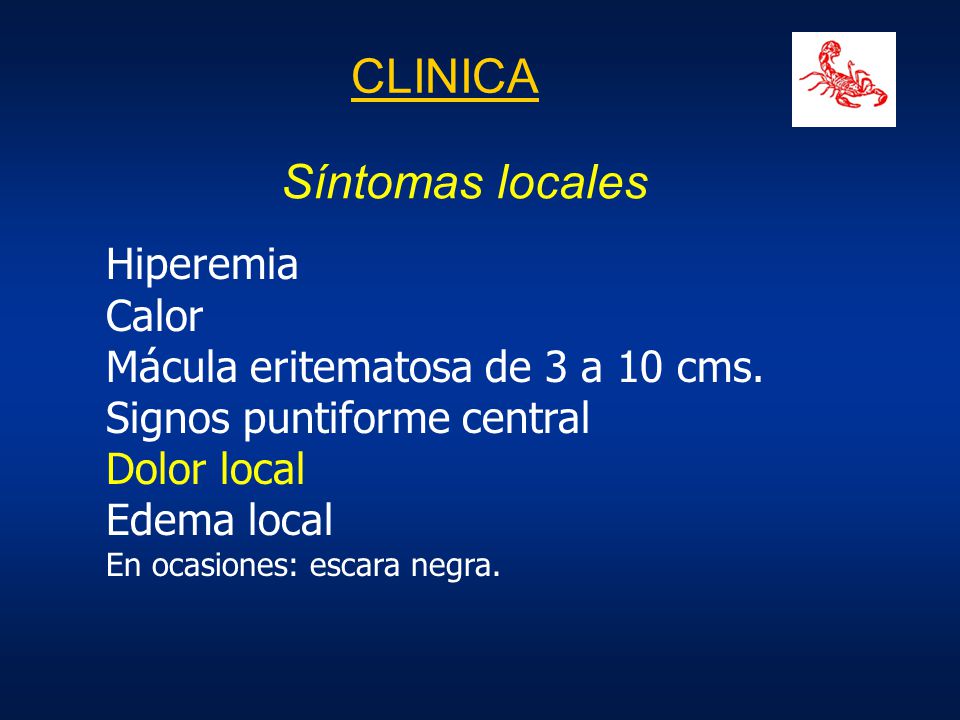 CLINICA

Síntomas locales

Hiperemia
Calor
Mácula eritematosa de 3 a 10 cms.
Signos puntiforme central
Dolor local
Edema local
En ocasiones: escara negra.